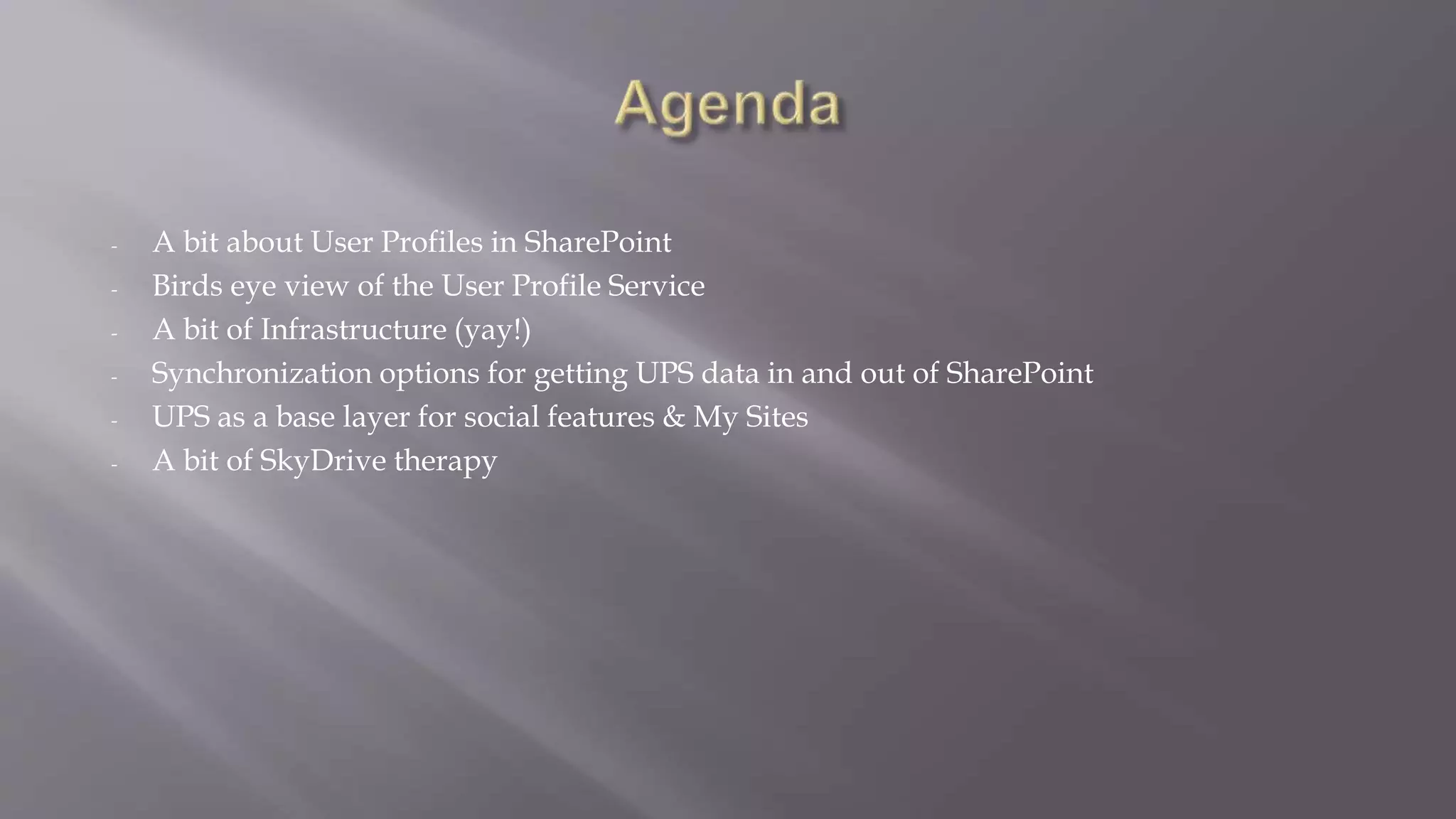 Agenda

- A bit about User Profiles in SharePoint
- Birds eye view of the User Profile Service
- A bit of Infrastructure (yay!)
- Synchronization options for getting UPS data in and out of SharePoint
- UPS as a base layer for social features & My Sites
- A bit of SkyDrive therapy